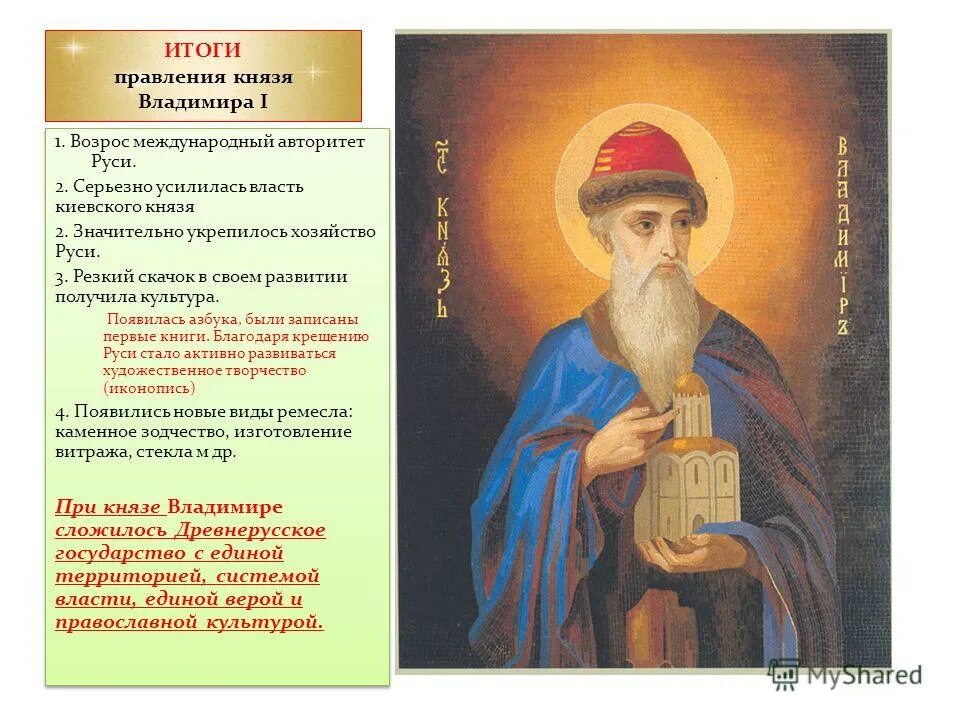 ИТОГИ
правления князя
Владимира I

1. Возрос международный авторитет Руси.

2. Серьезно усилилась власть киевского князя

2. Значительно укрепилось хозяйство Руси.

3. Резкий скачок в своем развитии получила культура.

Появилась азбука, были записаны первые книги. Благодаря крещению Руси стало активно развиваться художественное творчество (иконопись)

4. Появились новые виды ремесла: каменное зодчество, изготовление витража, стекла м др.

При князе Владимире сложилось Древнерусское государство с единой территорией, системой власти, единой верой и православной культурой.

СТ КНѦЗЬ
ВЛАДИМІРЪ

MyShared